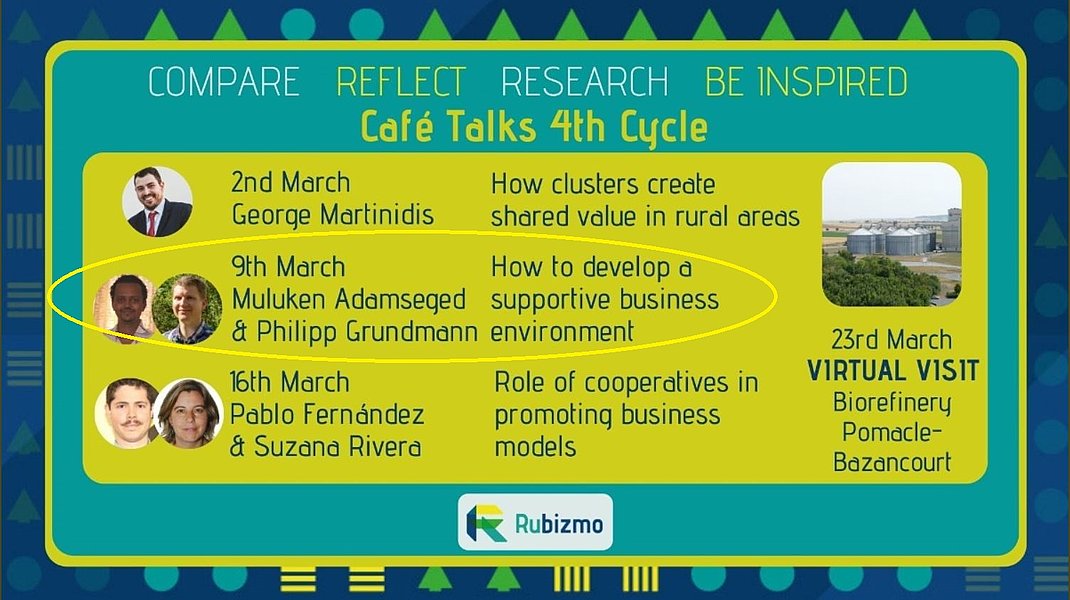 COMPARE REFLECT RESEARCH BE INSPIRED

Café Talks 4th Cycle

2nd March
George Martinidis

How clusters create shared value in rural areas

9th March
Muluken Adamseged & Philipp Grundmann

How to develop a supportive business environment

16th March
Pablo Fernández & Suzana Rivera

Role of cooperatives in promoting business models

23rd March
VIRTUAL VISIT
Biorefinery Pomacle-Bazancourt

Rubizmo